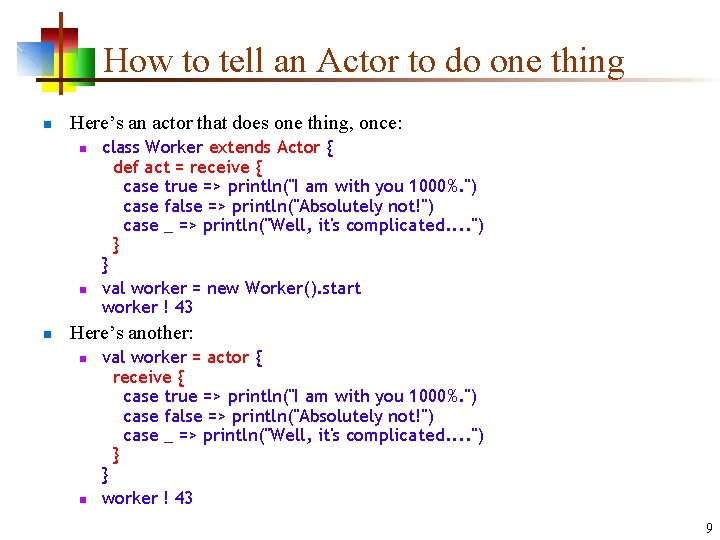 How to tell an Actor to do one thing

Here's an actor that does one thing, once:

class Worker extends Actor {
  def act = receive {
    case true => println("I am with you 1000%.")
    case false => println("Absolutely not!")
    case _ => println("Well, it's complicated....")
  }
}

val worker = new Worker().start
worker ! 43

Here's another:

val worker = actor {
  receive {
    case true => println("I am with you 1000%.")
    case false => println("Absolutely not!")
    case _ => println("Well, it's complicated....")
  }
}

worker ! 43

9